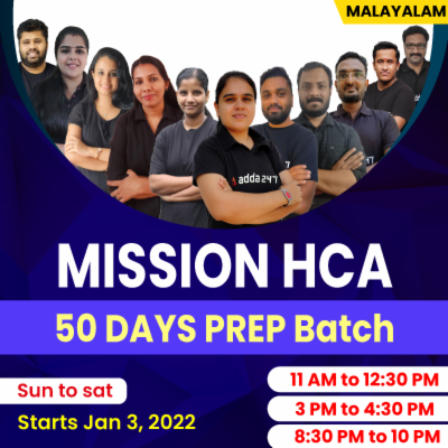 MALAYALAM

adda247

MISSION HCA

50 DAYS PREP Batch

Sun to sat

Starts Jan 3, 2022

11 AM to 12:30 PM

3 PM to 4:30 PM

8:30 PM to 10 PM